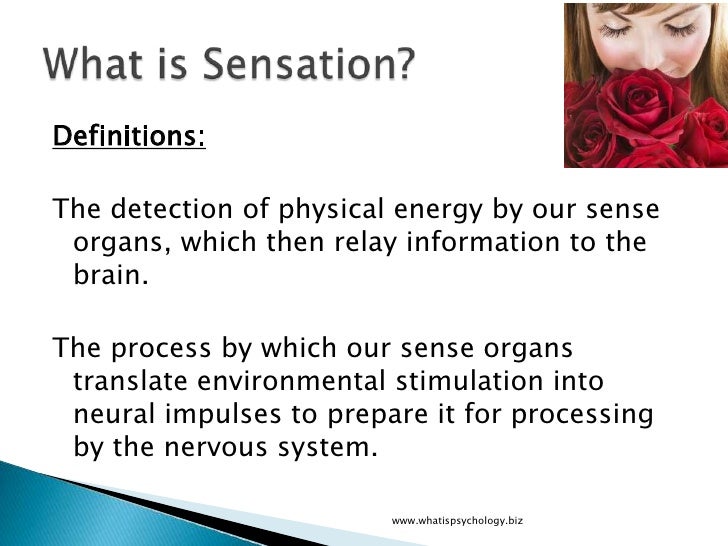 What is Sensation?

Definitions:

The detection of physical energy by our sense organs, which then relay information to the brain.

The process by which our sense organs translate environmental stimulation into neural impulses to prepare it for processing by the nervous system.

www.whatispsychology.biz